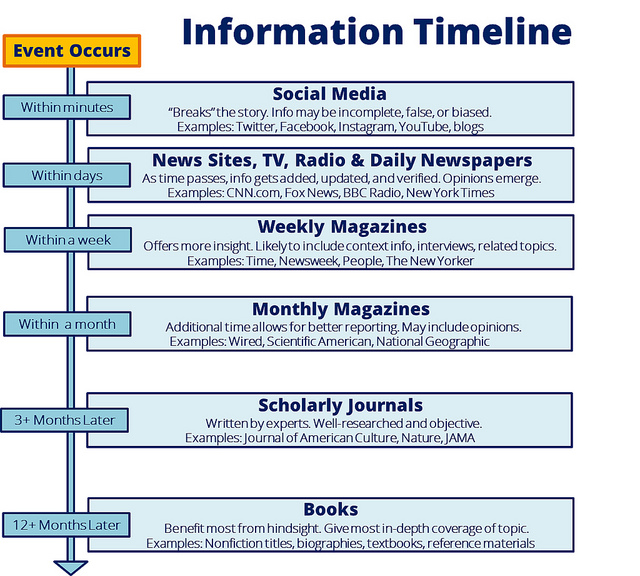 Information Timeline

Event Occurs

Within minutes

Social Media
"Breaks" the story. Info may be incomplete, false, or biased.
Examples: Twitter, Facebook, Instagram, YouTube, blogs

Within days

News Sites, TV, Radio & Daily Newspapers
As time passes, info gets added, updated, and verified. Opinions emerge.
Examples: CNN.com, Fox News, BBC Radio, New York Times

Within a week

Weekly Magazines
Offers more insight. Likely to include context info, interviews, related topics.
Examples: Time, Newsweek, People, The New Yorker

Within a month

Monthly Magazines
Additional time allows for better reporting. May include opinions.
Examples: Wired, Scientific American, National Geographic

3+ Months Later

Scholarly Journals
Written by experts. Well-researched and objective.
Examples: Journal of American Culture, Nature, JAMA

12+ Months Later

Books
Benefit most from hindsight. Give most in-depth coverage of topic.
Examples: Nonfiction titles, biographies, textbooks, reference materials